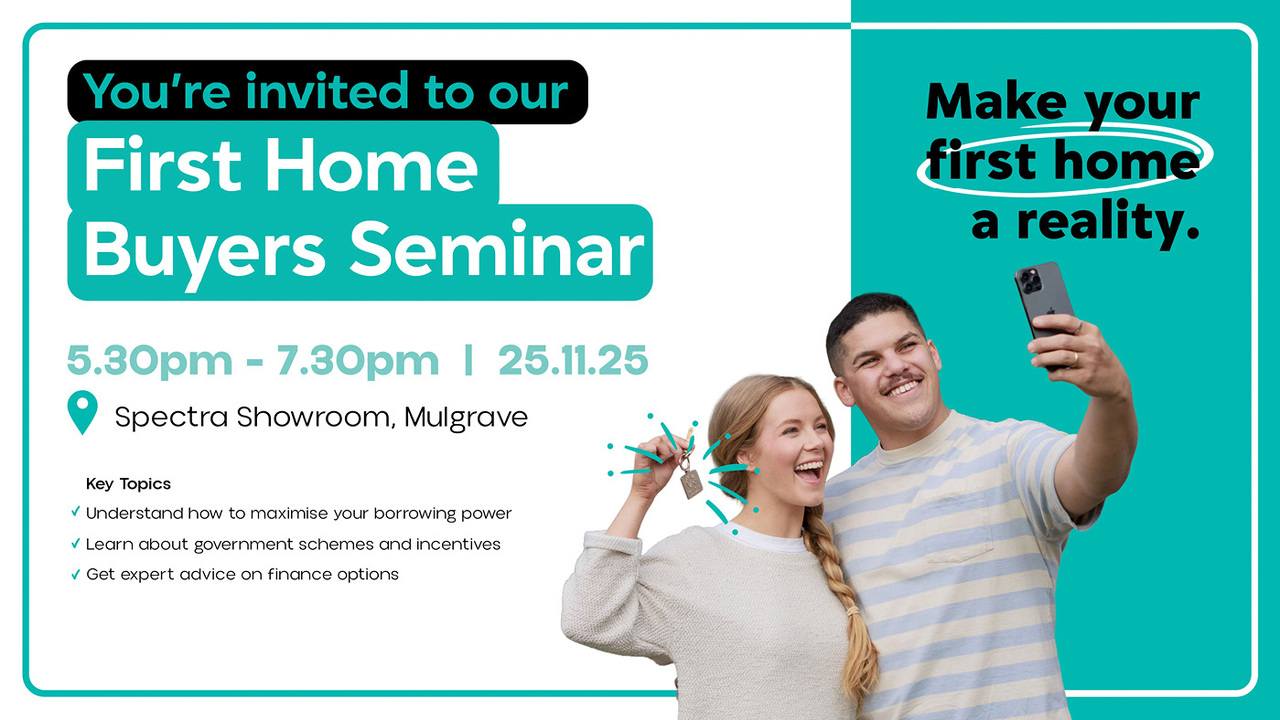 You're invited to our

First Home Buyers Seminar

5.30pm - 7.30pm | 25.11.25

Spectra Showroom, Mulgrave

Key Topics

✓ Understand how to maximise your borrowing power

✓ Learn about government schemes and incentives

✓ Get expert advice on finance options

Make your first home a reality.